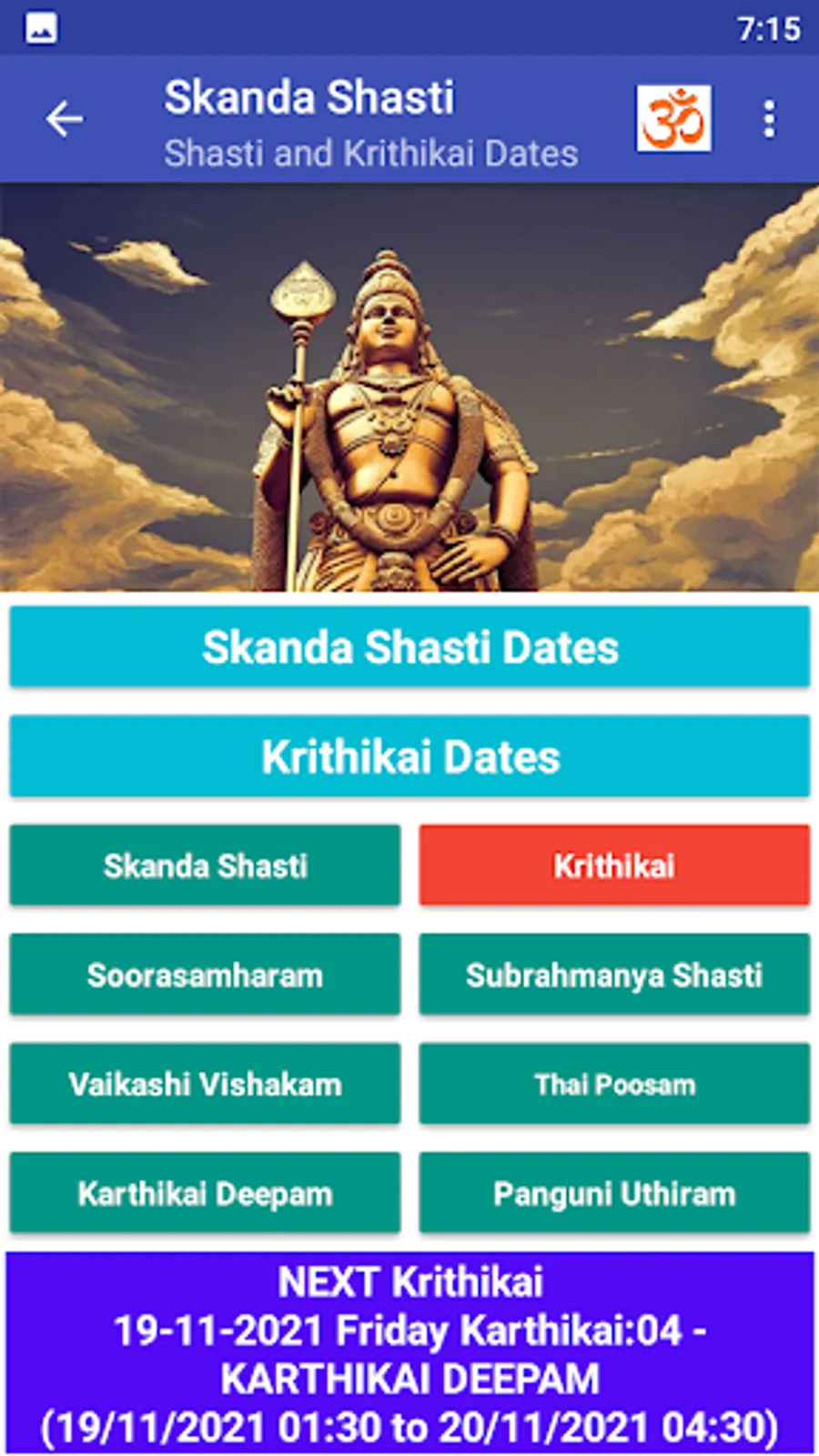 7:15

Skanda Shasti
Shasti and Krithikai Dates

ॐ

Skanda Shasti Dates

Krithikai Dates

Skanda Shasti

Krithikai

Soorasamharam

Subrahmanya Shasti

Vaikashi Vishakam

Thai Poosam

Karthikai Deepam

Panguni Uthiram

NEXT Krithikai
19-11-2021 Friday Karthikai:04 - KARTHIKAI DEEPAM
(19/11/2021 01:30 to 20/11/2021 04:30)